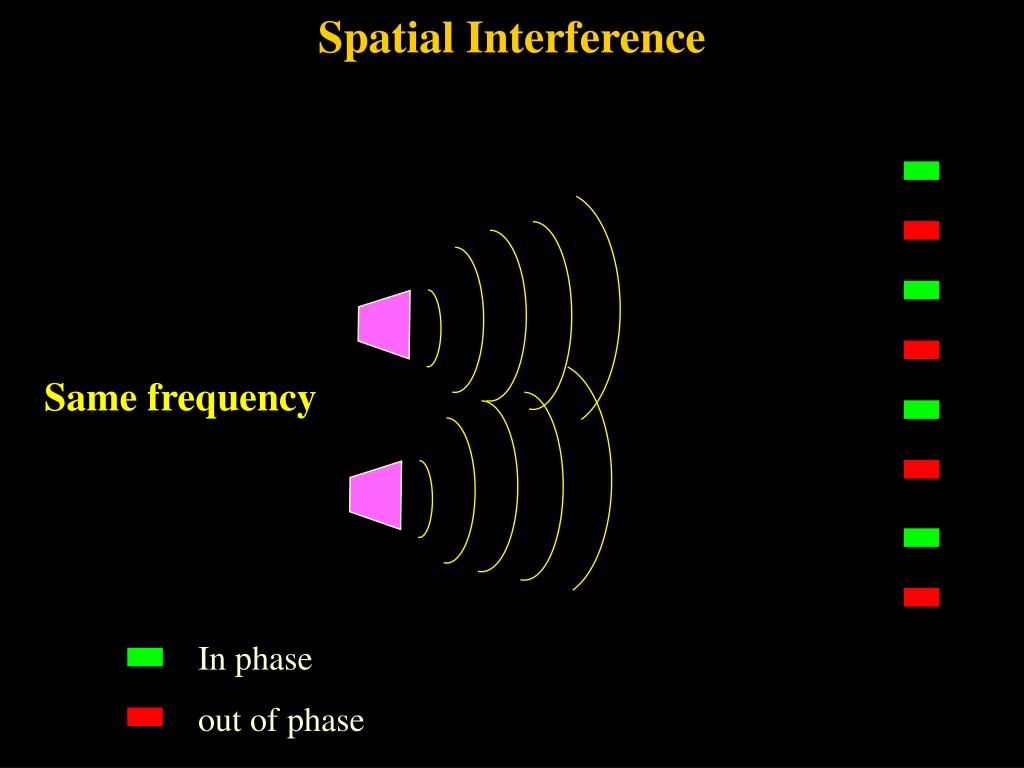 Spatial Interference

Same frequency

In phase

out of phase